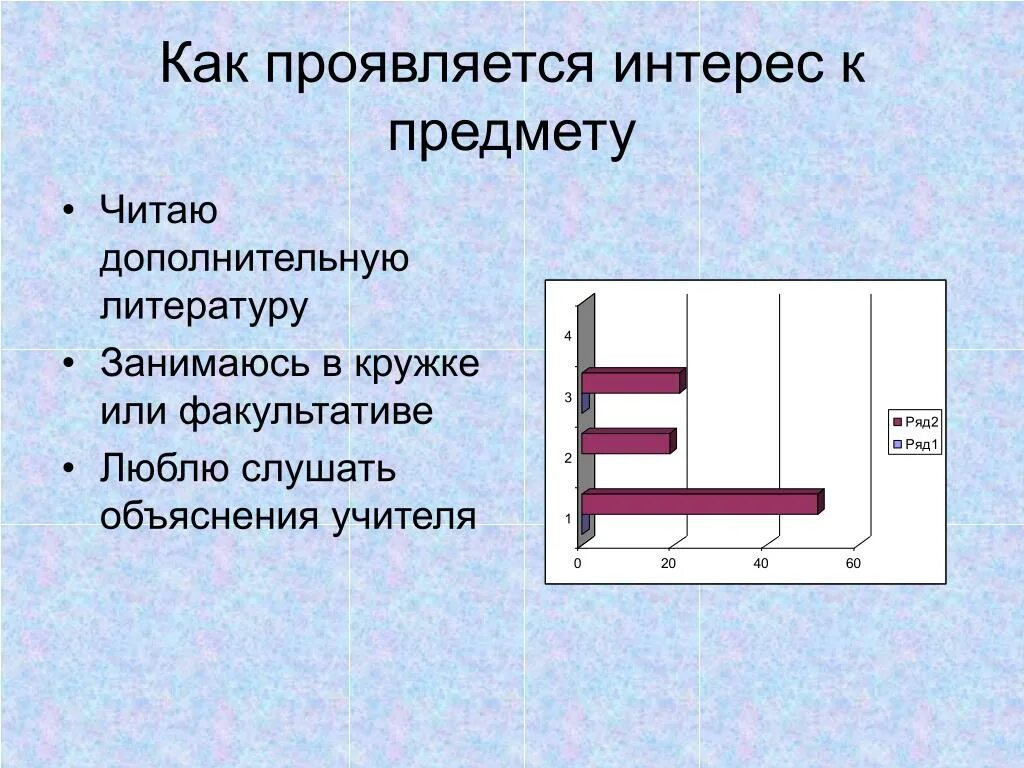 Как проявляется интерес к предмету

• Читаю дополнительную литературу
• Занимаюсь в кружке или факультативе
• Люблю слушать объяснения учителя

4
3
2
1
0
20
40
60
Ряд2
Ряд1